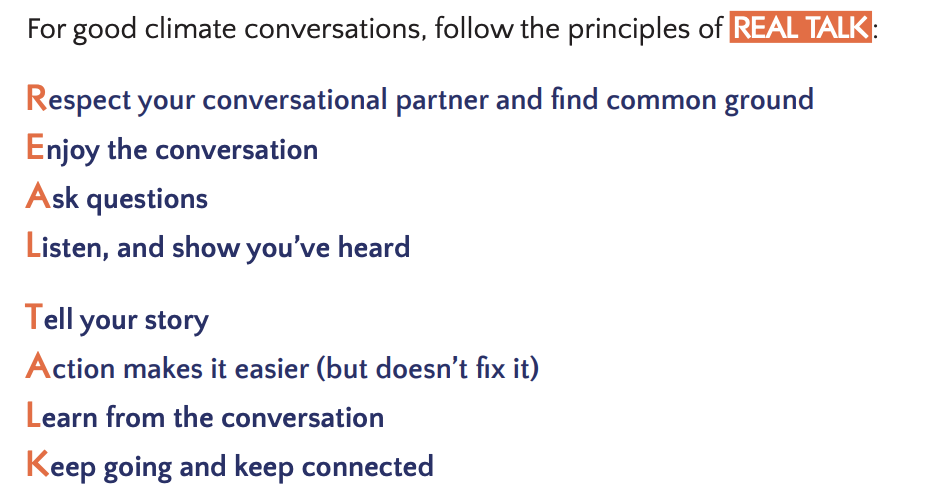 For good climate conversations, follow the principles of REAL TALK:

Respect your conversational partner and find common ground
Enjoy the conversation
Ask questions
Listen, and show you've heard

Tell your story
Action makes it easier (but doesn't fix it)
Learn from the conversation
Keep going and keep connected